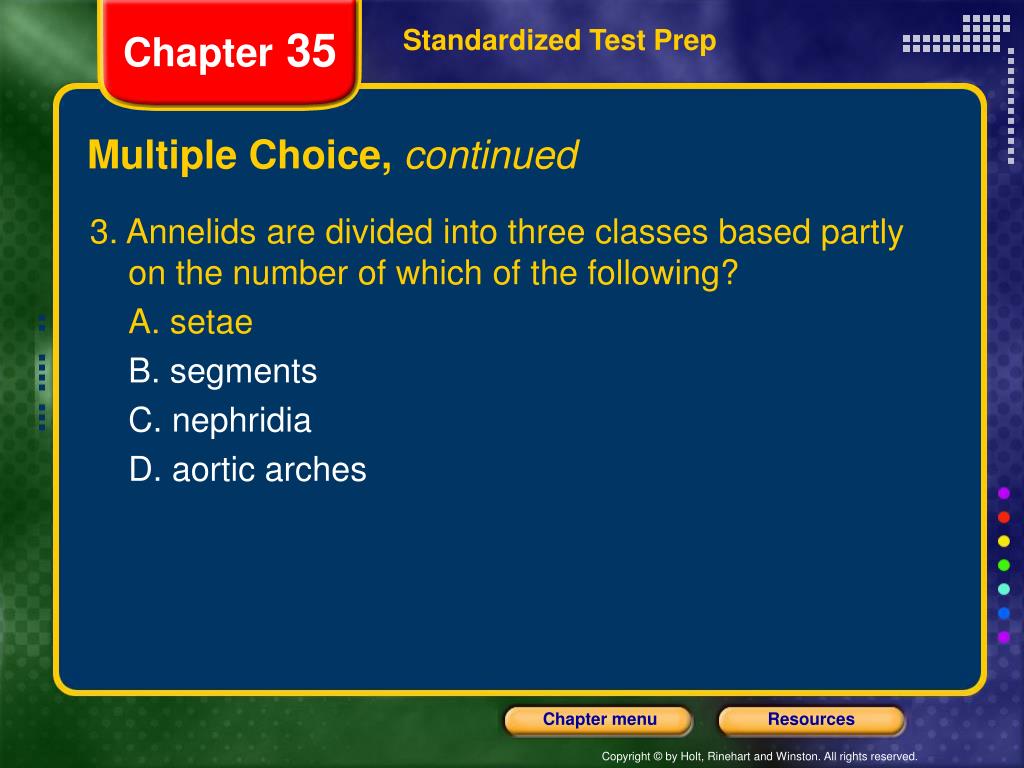 Chapter 35

Standardized Test Prep

Multiple Choice, continued

3. Annelids are divided into three classes based partly on the number of which of the following?

A. setae

B. segments

C. nephridia

D. aortic arches

Chapter menu

Resources

Copyright © by Holt, Rinehart and Winston. All rights reserved.